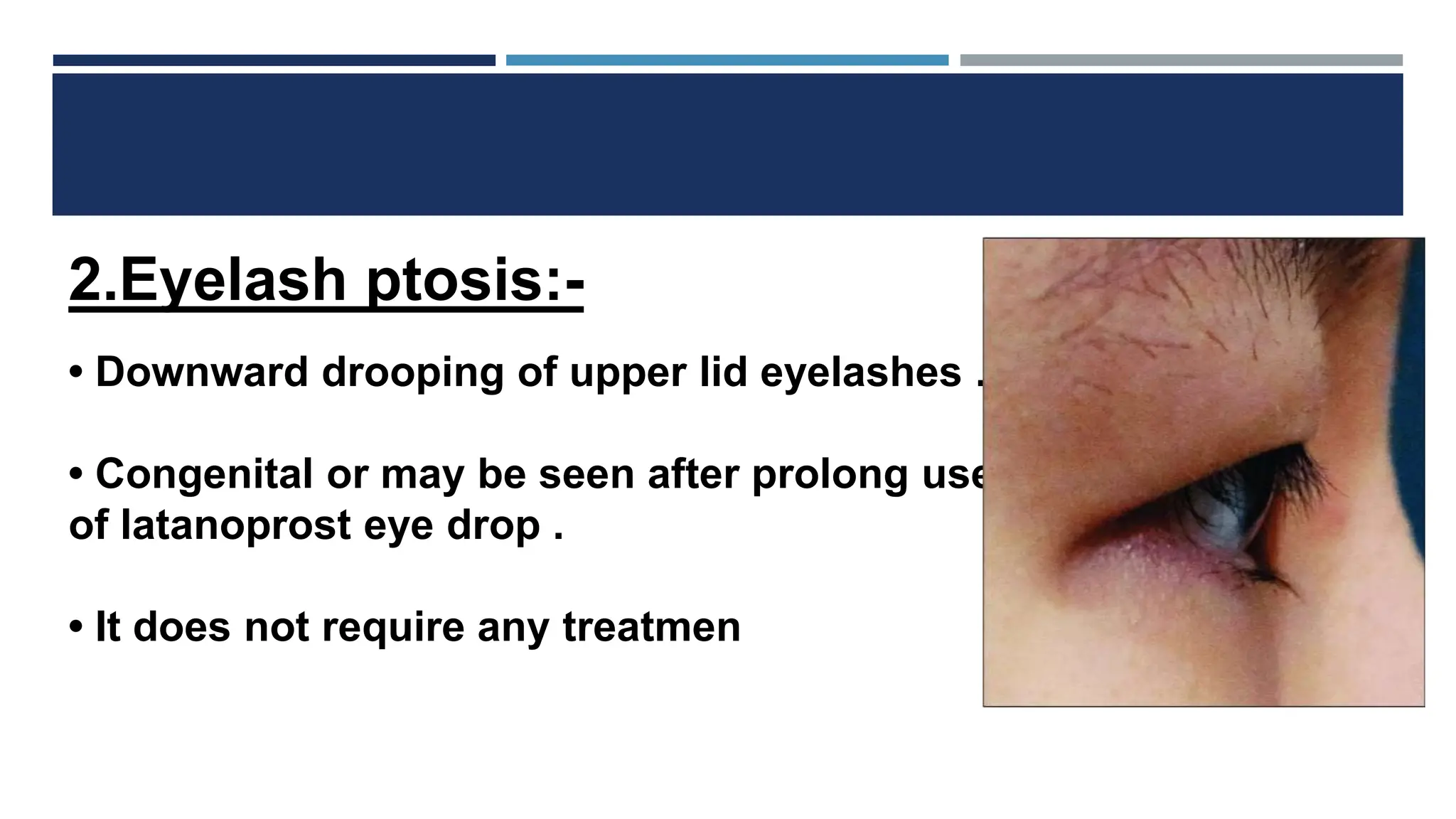 2.Eyelash ptosis:-

• Downward drooping of upper lid eyelashes .

• Congenital or may be seen after prolong use of latanoprost eye drop .

• It does not require any treatmen